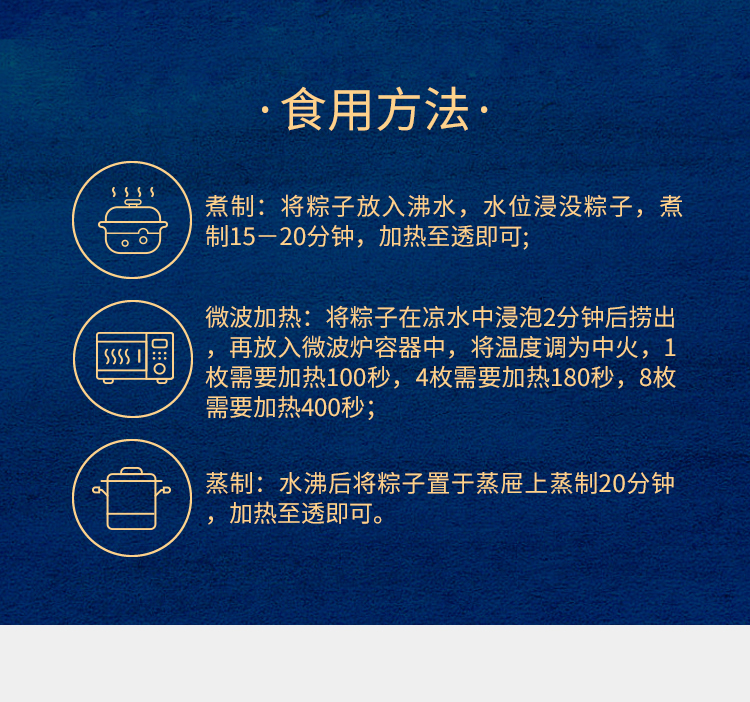 ·食用方法·

煮制：将粽子放入沸水，水位浸没粽子，煮制15－20分钟，加热至透即可;

微波加热：将粽子在凉水中浸泡2分钟后捞出，再放入微波炉容器中，将温度调为中火，1枚需要加热100秒，4枚需要加热180秒，8枚需要加热400秒;

蒸制：水沸后将粽子置于蒸屉上蒸制20分钟，加热至透即可。